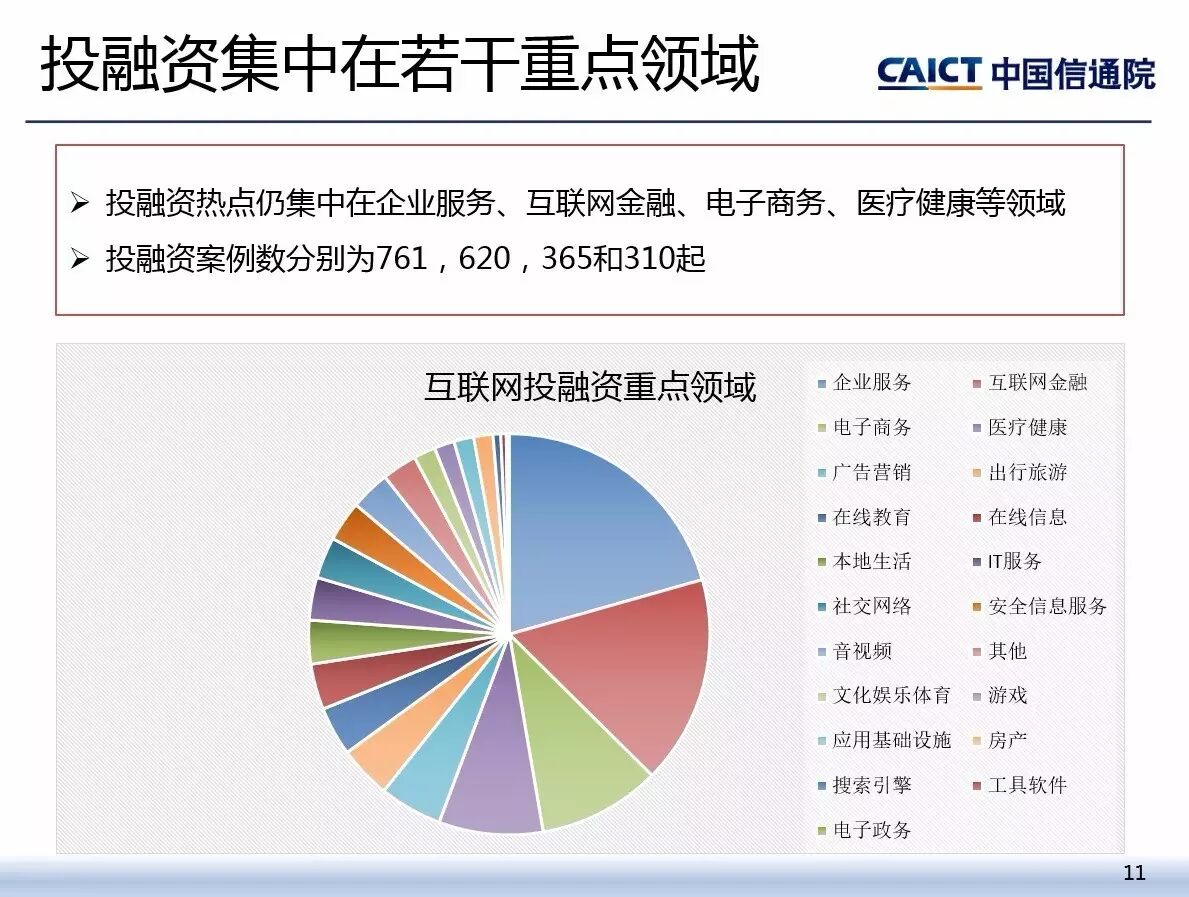 投融资集中在若干重点领域

CAICT 中国信通院

➢ 投融资热点仍集中在企业服务、互联网金融、电子商务、医疗健康等领域
➢ 投融资案例数分别为761，620，365和310起

互联网投融资重点领域

企业服务
互联网金融
电子商务
医疗健康
广告营销
出行旅游
在线教育
在线信息
本地生活
IT服务
社交网络
安全信息服务
音视频
其他
文化娱乐体育
游戏
应用基础设施
房产
搜索引擎
工具软件
电子政务

11